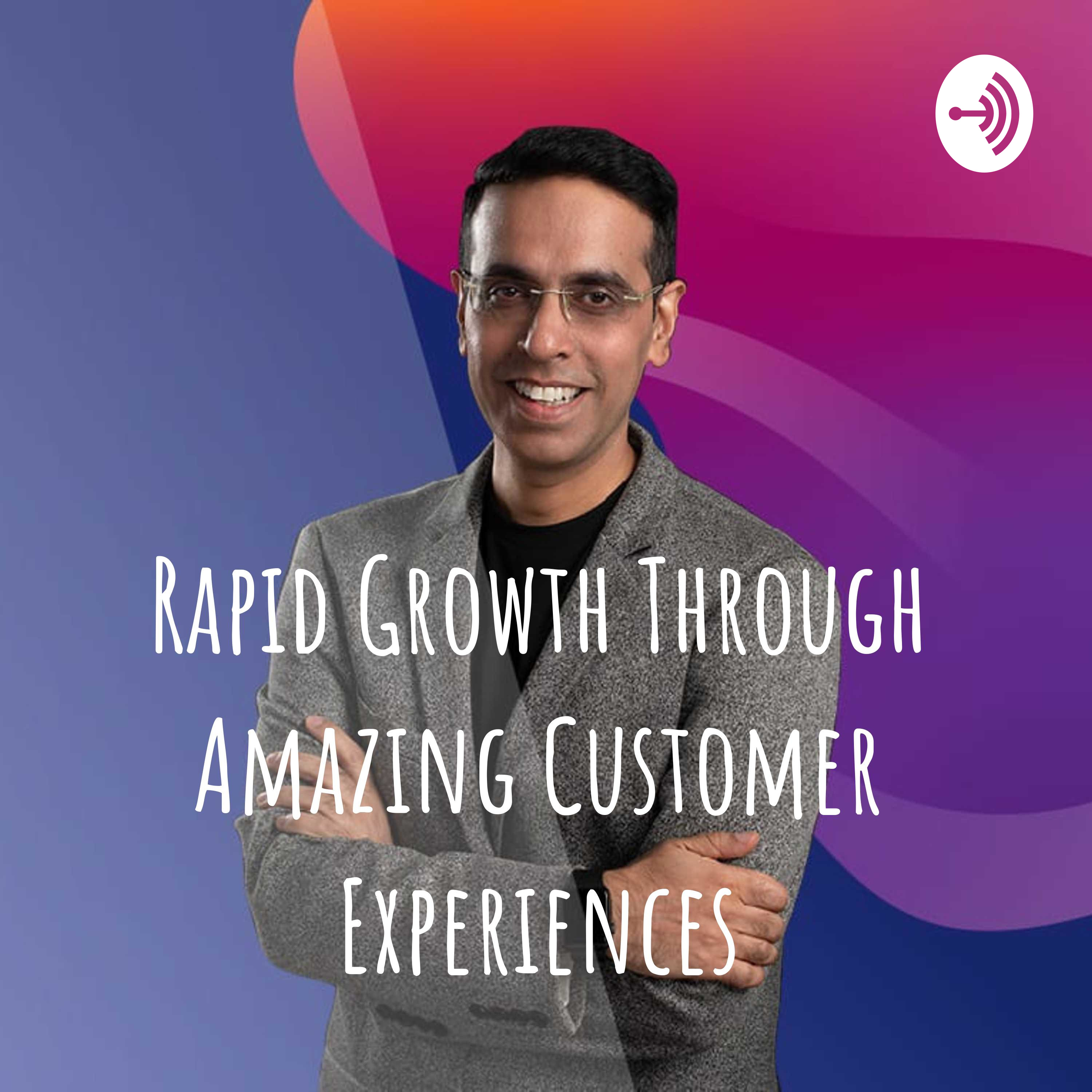 Rapid Growth Through Amazing Customer Experiences